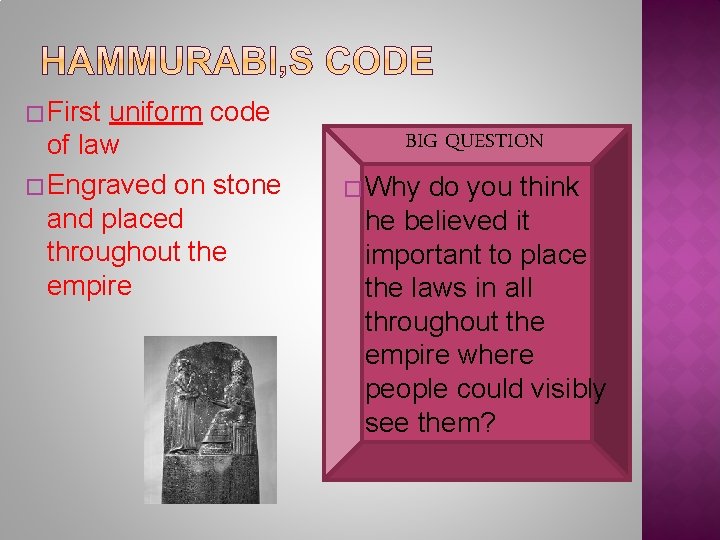 HAMMURABI,S CODE

□ First uniform code of law

□ Engraved on stone and placed throughout the empire

BIG QUESTION

□ Why do you think he believed it important to place the laws in all throughout the empire where people could visibly see them?